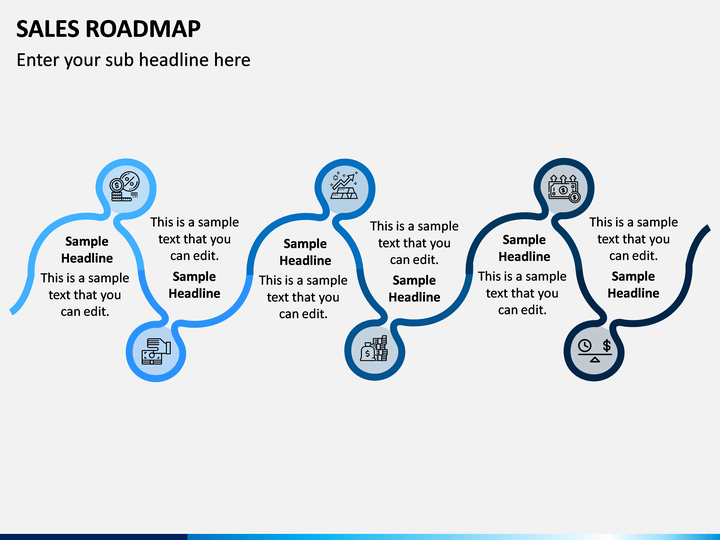 SALES ROADMAP

Enter your sub headline here

Sample Headline

This is a sample text that you can edit.

This is a sample text that you can edit.

Sample Headline

Sample Headline

This is a sample text that you can edit.

This is a sample text that you can edit.

Sample Headline

Sample Headline

This is a sample text that you can edit.

This is a sample text that you can edit.

Sample Headline